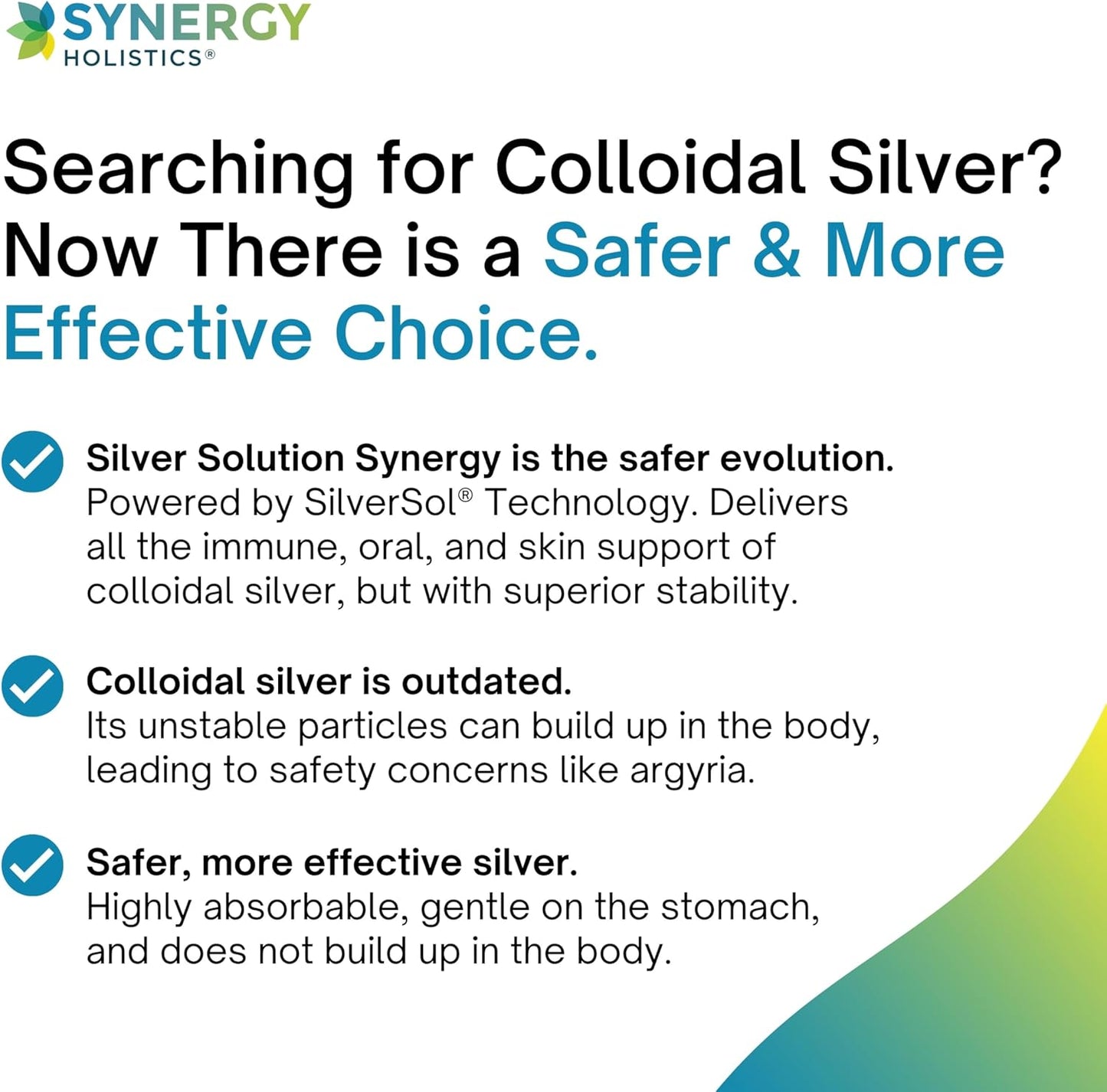 SYNERGY
HOLISTICS®

Searching for Colloidal Silver? Now There is a Safer & More Effective Choice.

Silver Solution Synergy is the safer evolution.
Powered by SilverSol® Technology. Delivers all the immune, oral, and skin support of colloidal silver, but with superior stability.

Colloidal silver is outdated.
Its unstable particles can build up in the body, leading to safety concerns like argyria.

Safer, more effective silver.
Highly absorbable, gentle on the stomach, and does not build up in the body.